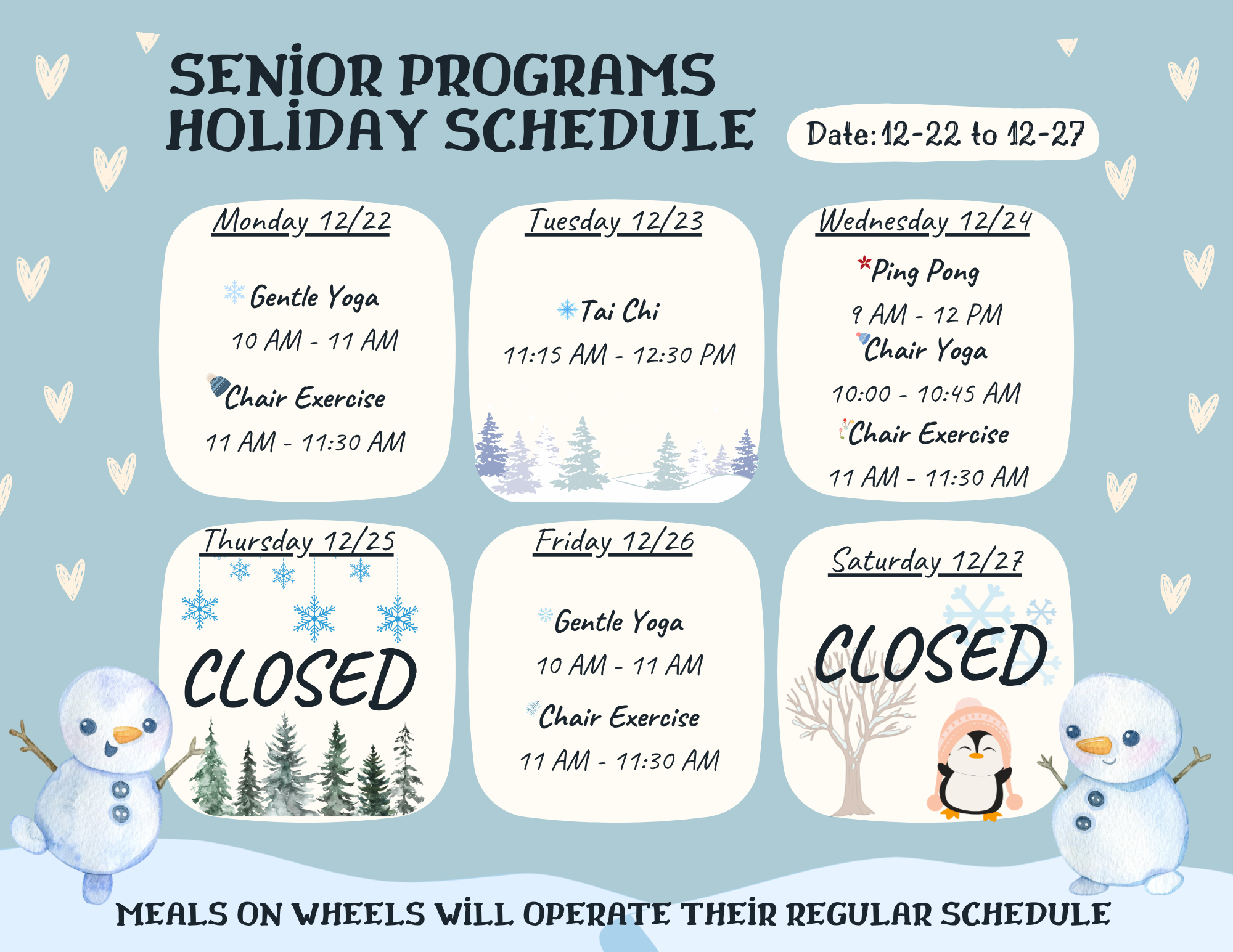 SENIOR PROGRAMS HOLIDAY SCHEDULE

Date: 12-22 to 12-27

Monday 12/22

Gentle Yoga
10 AM - 11 AM

Chair Exercise
11 AM - 11:30 AM

Tuesday 12/23

Tai Chi
11:15 AM - 12:30 PM

Wednesday 12/24

Ping Pong
9 AM - 12 PM
Chair Yoga
10:00 - 10:45 AM
Chair Exercise
11 AM - 11:30 AM

Thursday 12/25

CLOSED

Friday 12/26

Gentle Yoga
10 AM - 11 AM

Chair Exercise
11 AM - 11:30 AM

Saturday 12/27

CLOSED

MEALS ON WHEELS WILL OPERATE THEIR REGULAR SCHEDULE